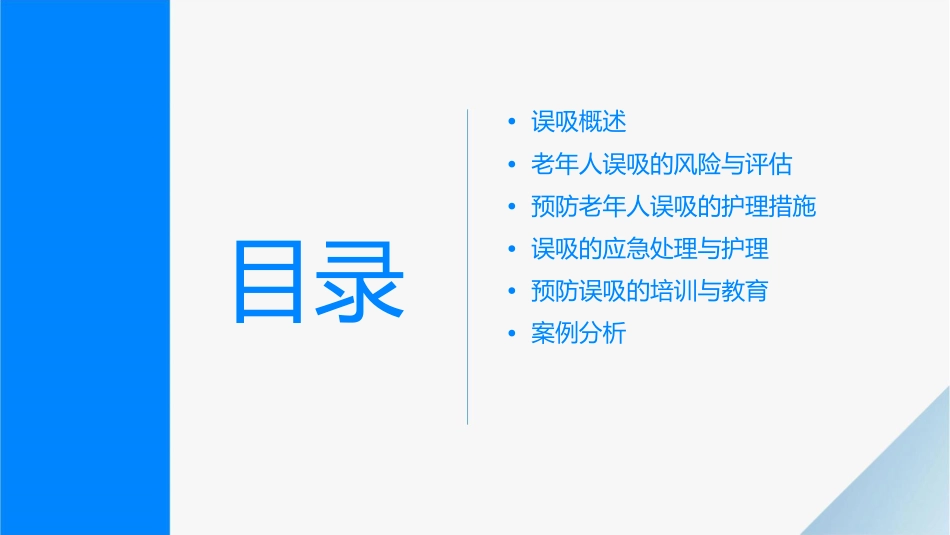 目录

• 误吸概述
• 老年人误吸的风险与评估
• 预防老年人误吸的护理措施
• 误吸的应急处理与护理
• 预防误吸的培训与教育
• 案例分析